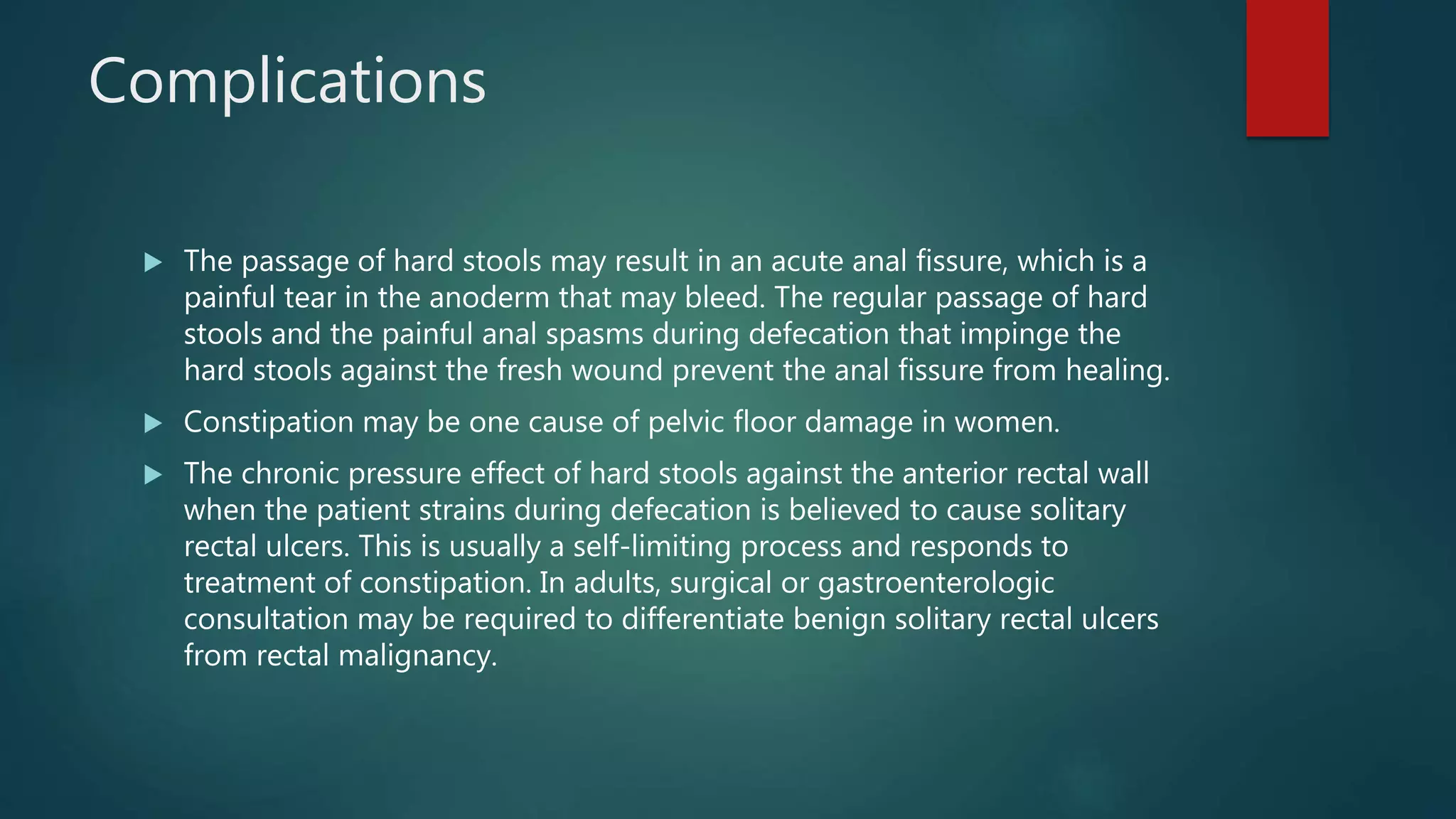 Complications

▶ The passage of hard stools may result in an acute anal fissure, which is a painful tear in the anoderm that may bleed. The regular passage of hard stools and the painful anal spasms during defecation that impinge the hard stools against the fresh wound prevent the anal fissure from healing.

▶ Constipation may be one cause of pelvic floor damage in women.

▶ The chronic pressure effect of hard stools against the anterior rectal wall when the patient strains during defecation is believed to cause solitary rectal ulcers. This is usually a self-limiting process and responds to treatment of constipation. In adults, surgical or gastroenterologic consultation may be required to differentiate benign solitary rectal ulcers from rectal malignancy.